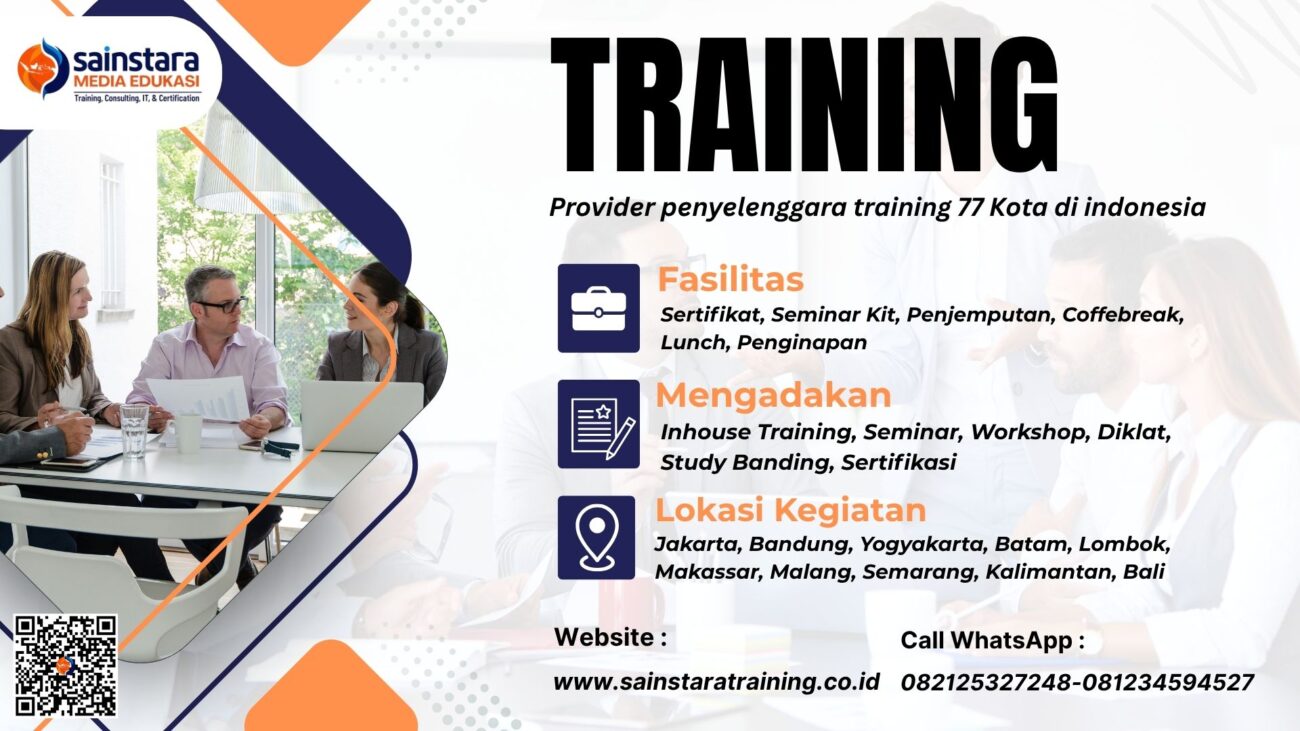 sainstara
MEDIA EDUKASI
Training, Consulting, IT, & Certification

TRAINING

Provider penyelenggara training 77 Kota di indonesia

Fasilitas
Sertifikat, Seminar Kit, Penjemputan, Coffebreak, Lunch, Penginapan

Mengadakan
Inhouse Training, Seminar, Workshop, Diklat, Study Banding, Sertifikasi

Lokasi Kegiatan
Jakarta, Bandung, Yogyakarta, Batam, Lombok, Makassar, Malang, Semarang, Kalimantan, Bali

Website :
www.sainstaratraining.co.id

Call WhatsApp :
082125327248-081234594527